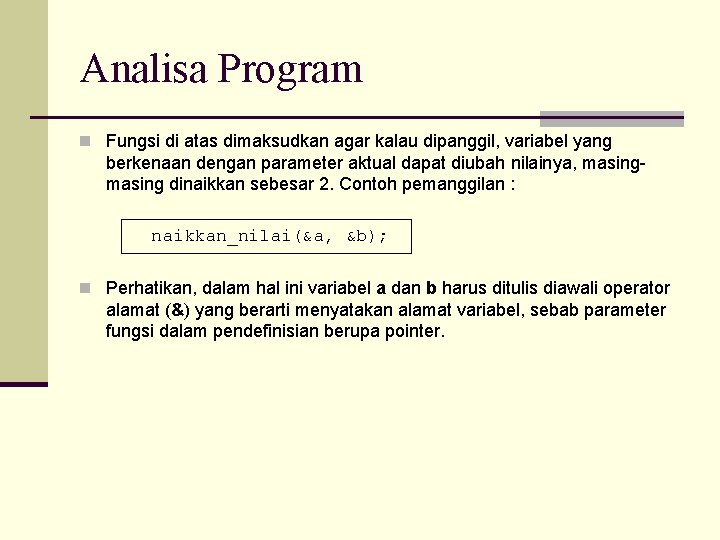 Analisa Program

Fungsi di atas dimaksudkan agar kalau dipanggil, variabel yang berkenaan dengan parameter aktual dapat diubah nilainya, masing-masing dinaikkan sebesar 2. Contoh pemanggilan :

naikkan_nilai(&a, &b);

Perhatikan, dalam hal ini variabel a dan b harus ditulis diawali operator alamat (&) yang berarti menyatakan alamat variabel, sebab parameter fungsi dalam pendefinisian berupa pointer.